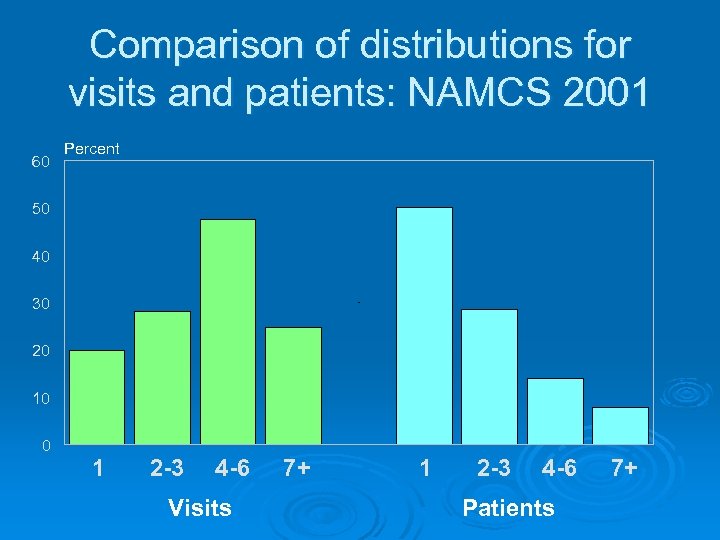 Comparison of distributions for visits and patients: NAMCS 2001

Percent
60
50
40
30
20
10
0

1 2-3 4-6 7+
Visits

1 2-3 4-6 7+
Patients